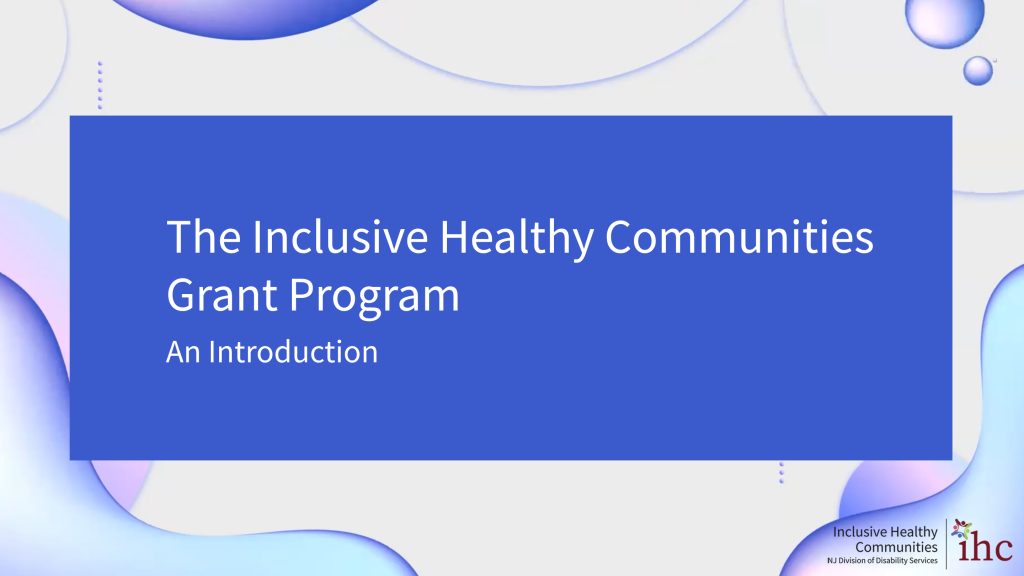 The Inclusive Healthy Communities Grant Program

An Introduction

Inclusive Healthy Communities
NJ Division of Disability Services
ihc